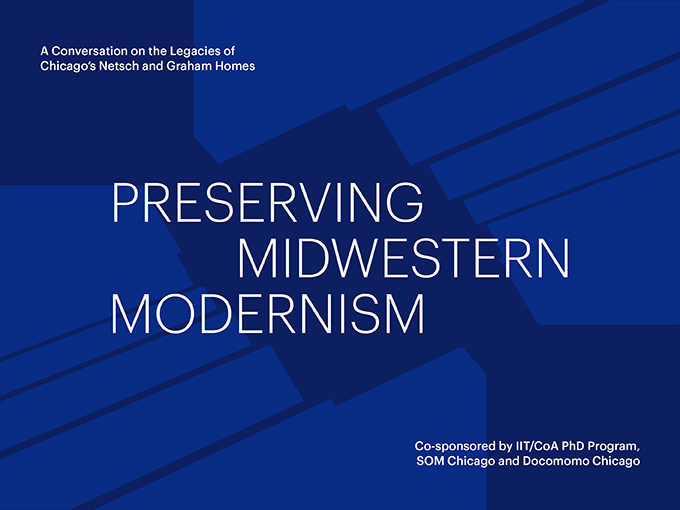 A Conversation on the Legacies of Chicago's Netsch and Graham Homes

PRESERVING MIDWESTERN MODERNISM

Co-sponsored by IIT/CoA PhD Program, SOM Chicago and Docomomo Chicago